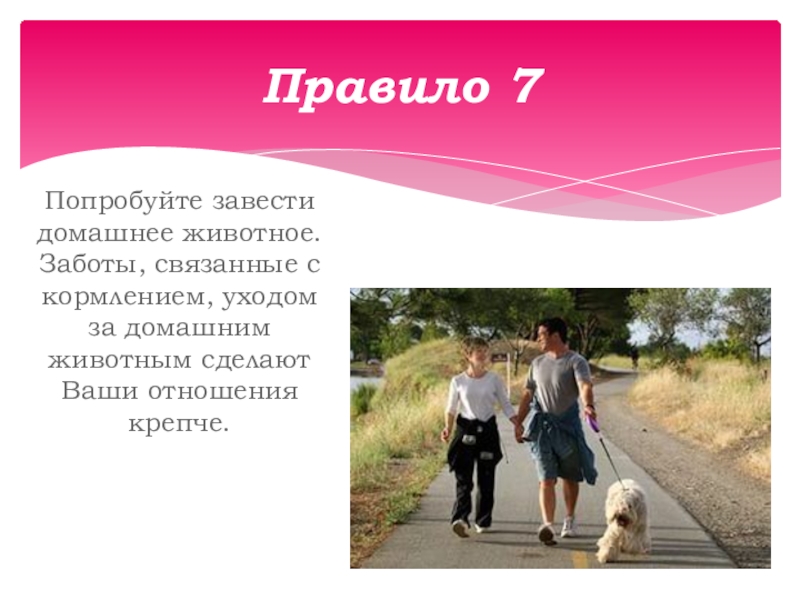 Правило 7

Попробуйте завести домашнее животное. Заботы, связанные с кормлением, уходом за домашним животным сделают Ваши отношения крепче.